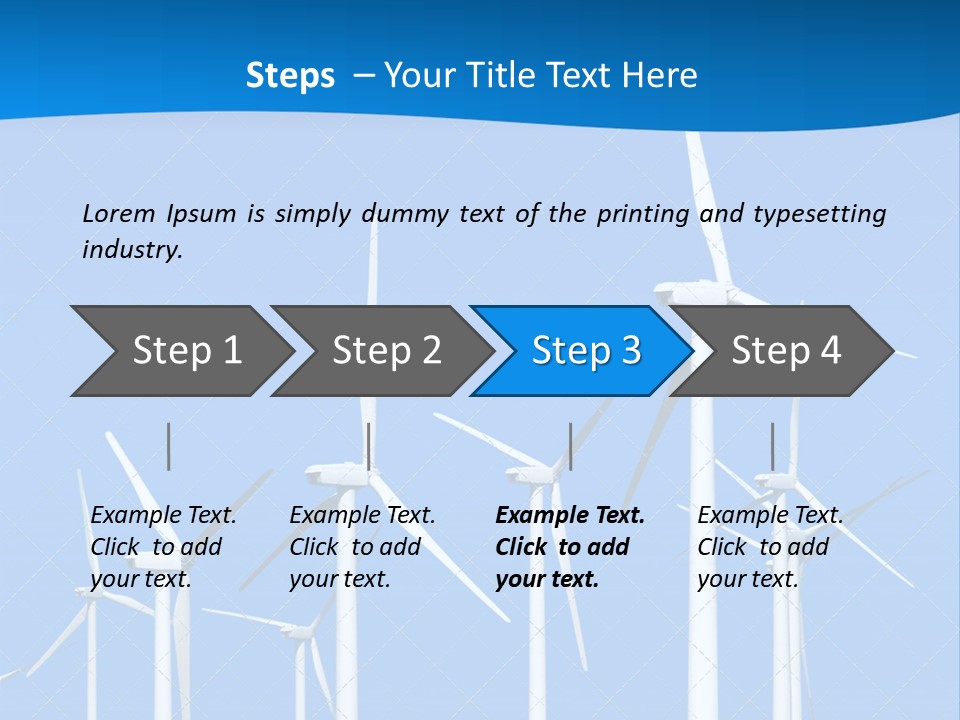 Steps – Your Title Text Here

Lorem Ipsum is simply dummy text of the printing and typesetting industry.

Step 1

Step 2

Step 3

Step 4

Example Text. Click to add your text.

Example Text. Click to add your text.

Example Text. Click to add your text.

Example Text. Click to add your text.